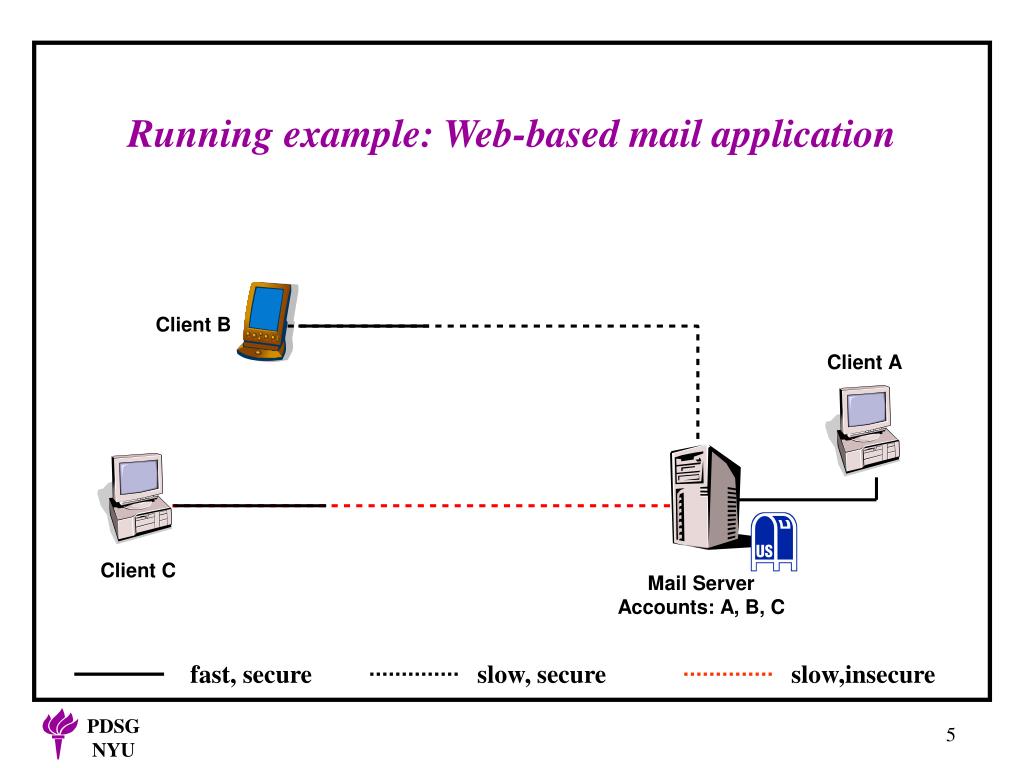 Running example: Web-based mail application

Client B

Client A

Client C

US

Mail Server
Accounts: A, B, C

fast, secure

slow, secure

slow,insecure

PDSG
NYU

5